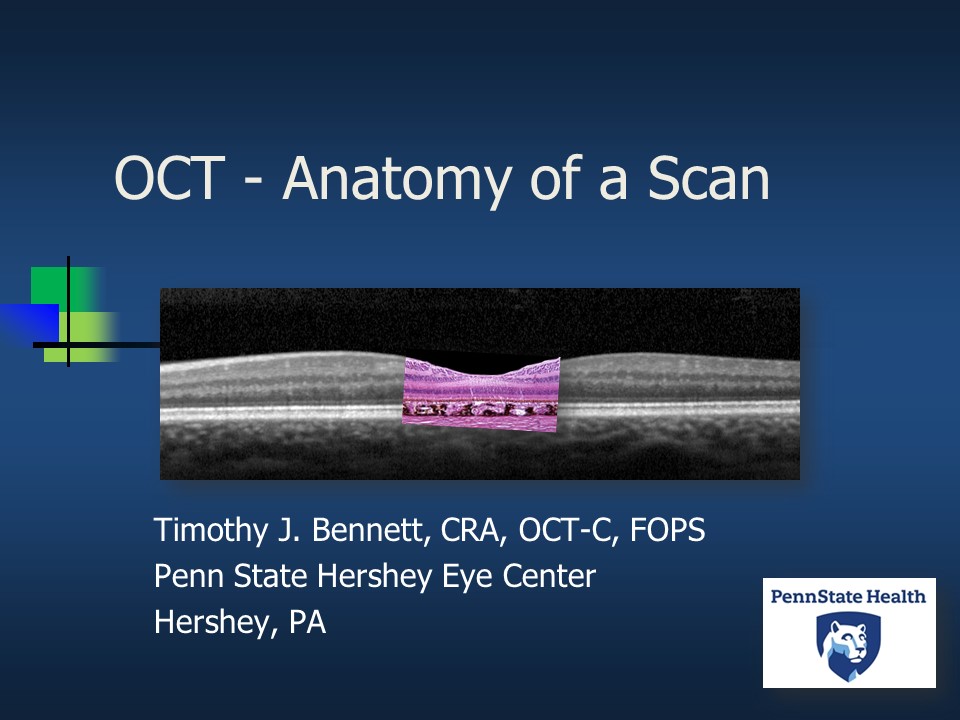 OCT - Anatomy of a Scan

Timothy J. Bennett, CRA, OCT-C, FOPS
Penn State Hershey Eye Center
Hershey, PA

PennState Health